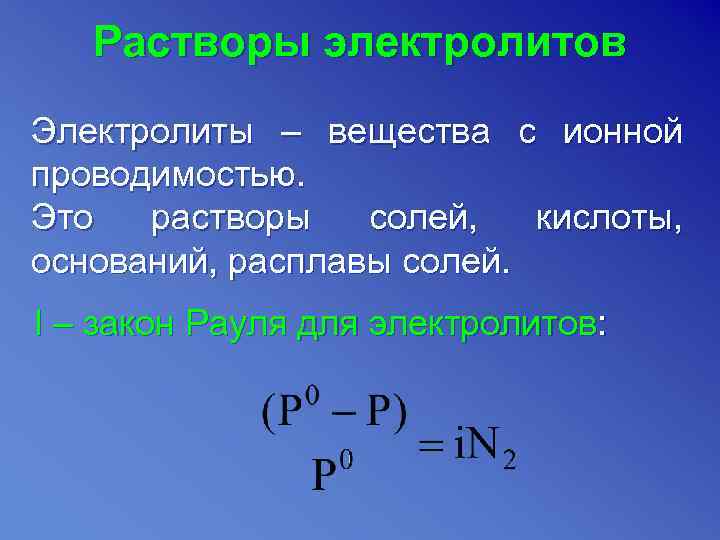 Растворы электролитов

Электролиты – вещества с ионной проводимостью.
Это растворы солей, кислоты, оснований, расплавы солей.

I – закон Рауля для электролитов:

$\frac{(P^0 - P)}{P^0} = iN_2$